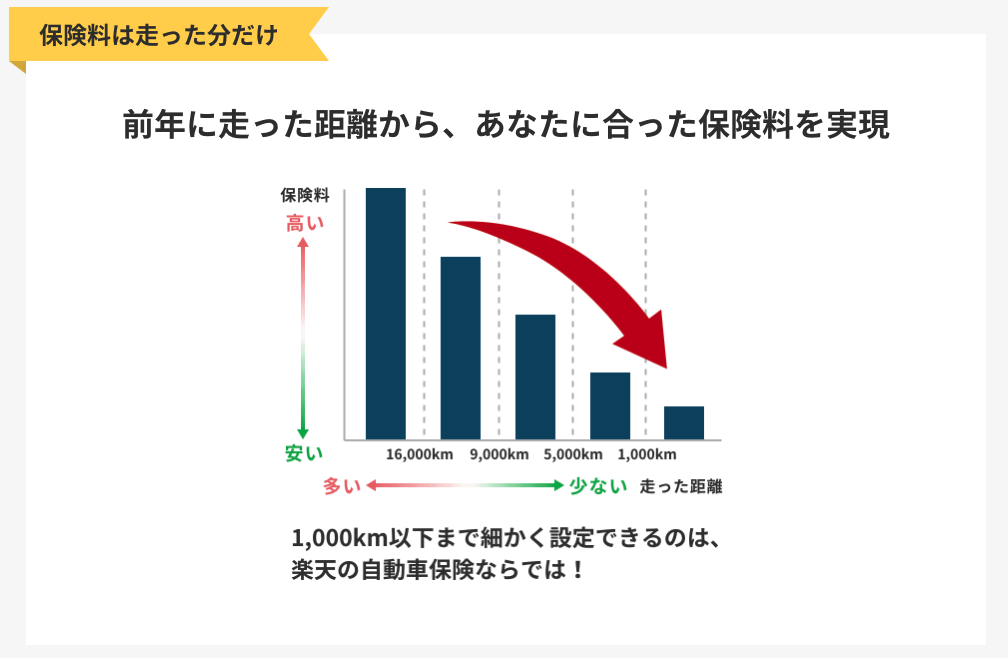 保険料は走った分だけ

前年に走った距離から、あなたに合った保険料を実現

保険料
高い
安い

16,000km 9,000km 5,000km 1,000km

多い 少ない 走った距離

1,000km以下まで細かく設定できるのは、楽天の自動車保険ならでは！